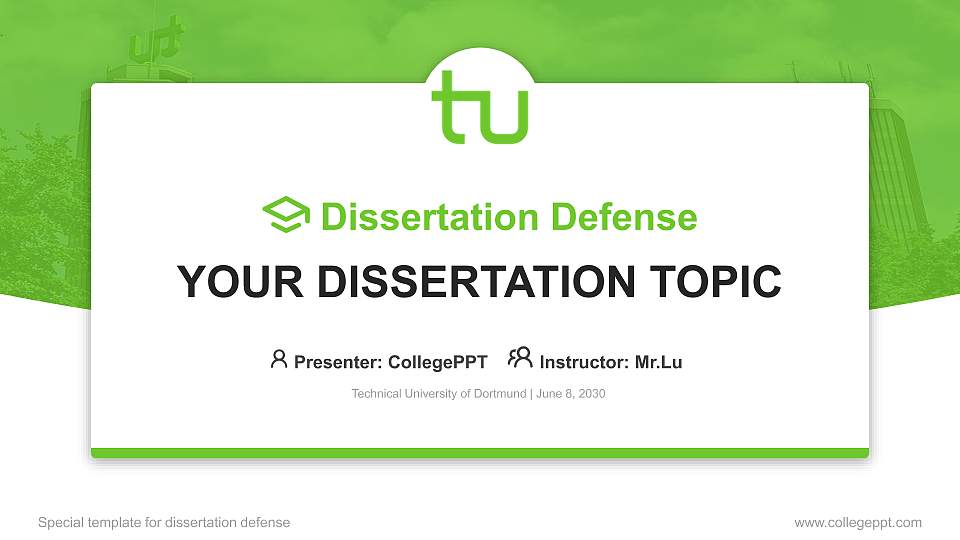 tu

Dissertation Defense

YOUR DISSERTATION TOPIC

Presenter: CollegePPT Instructor: Mr.Lu

Technical University of Dortmund | June 8, 2030

Special template for dissertation defense

www.collegeppt.com